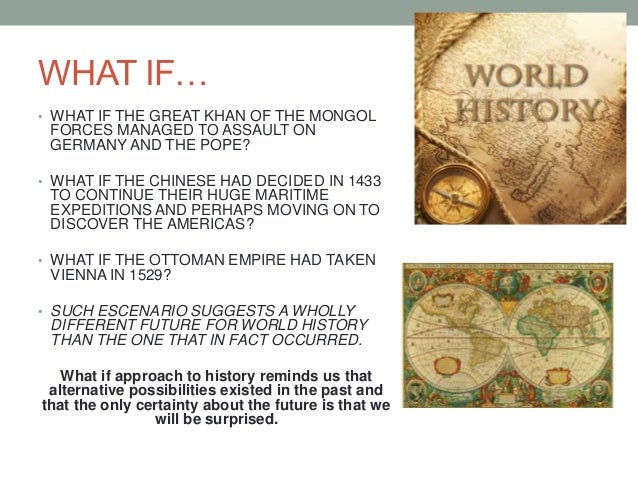 WHAT IF…

• WHAT IF THE GREAT KHAN OF THE MONGOL FORCES MANAGED TO ASSAULT ON GERMANY AND THE POPE?

• WHAT IF THE CHINESE HAD DECIDED IN 1433 TO CONTINUE THEIR HUGE MARITIME EXPEDITIONS AND PERHAPS MOVING ON TO DISCOVER THE AMERICAS?

• WHAT IF THE OTTOMAN EMPIRE HAD TAKEN VIENNA IN 1529?

• SUCH ESCENARIO SUGGESTS A WHOLLY DIFFERENT FUTURE FOR WORLD HISTORY THAN THE ONE THAT IN FACT OCCURRED.

What if approach to history reminds us that alternative possibilities existed in the past and that the only certainty about the future is that we will be surprised.

WORLD HISTORY